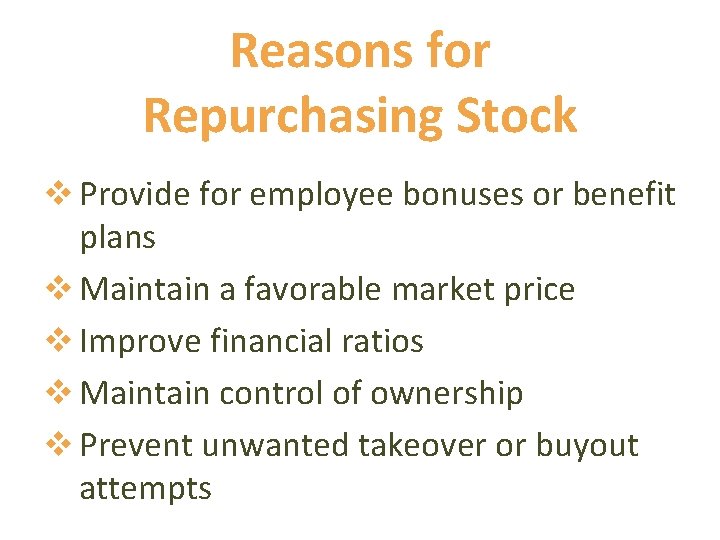 Reasons for Repurchasing Stock

❖ Provide for employee bonuses or benefit plans
❖ Maintain a favorable market price
❖ Improve financial ratios
❖ Maintain control of ownership
❖ Prevent unwanted takeover or buyout attempts